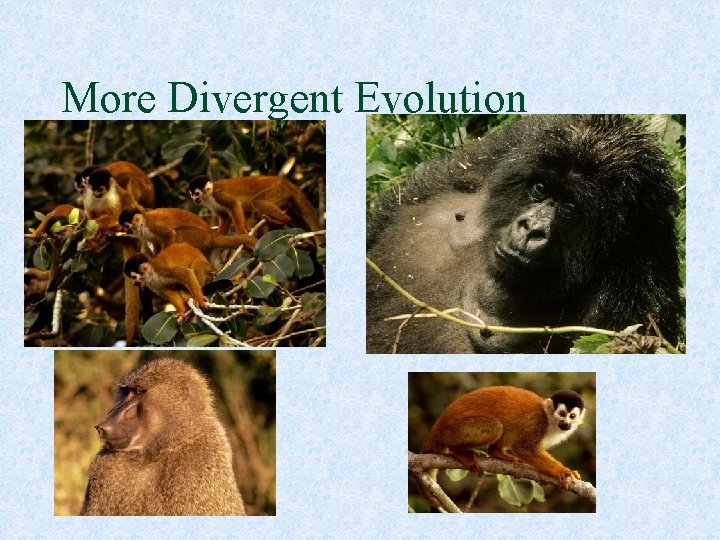 More Divergent Evolution